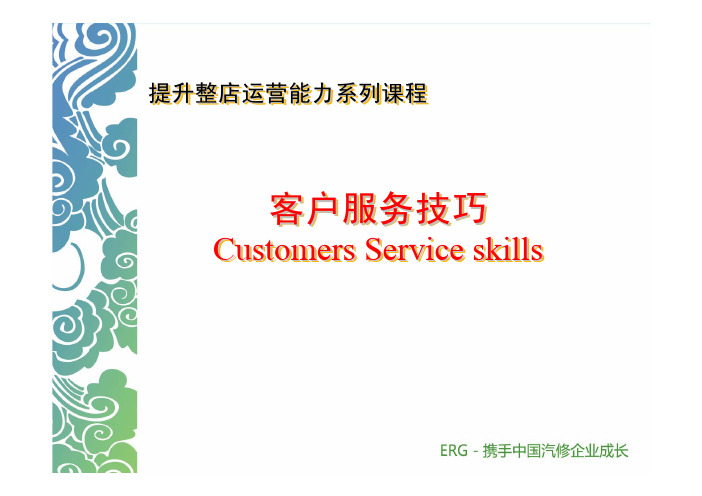 提升整店运营能力系列课程

客户服务技巧
Customers Service skills

ERG - 携手中国汽修企业成长